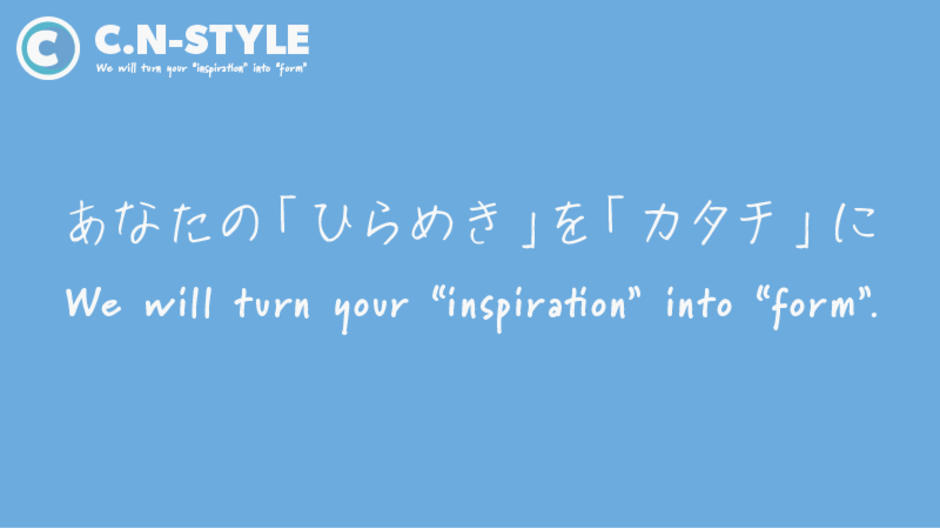 C
C.N-STYLE
We will turn your "inspiration" into "form"

あなたの「ひらめき」を「カタチ」に
We will turn your "inspiration" into "form".